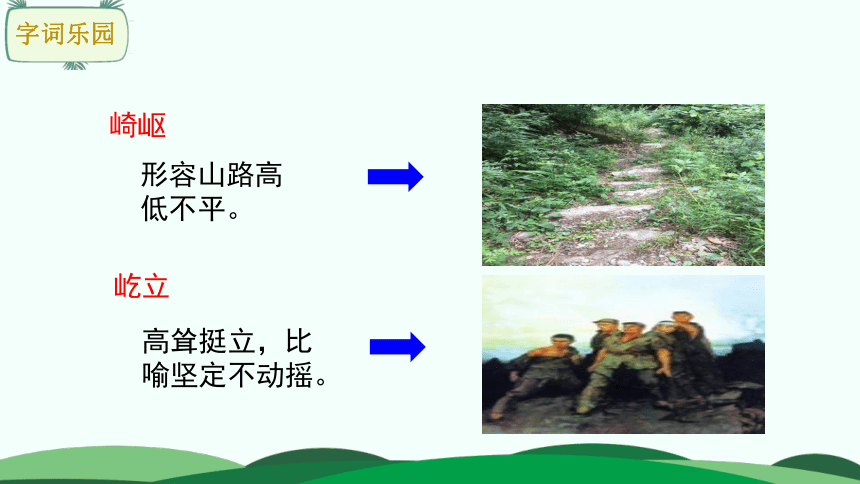 字词乐园

崎岖

形容山路高低不平。

屹立

高耸挺立，比喻坚定不动摇。